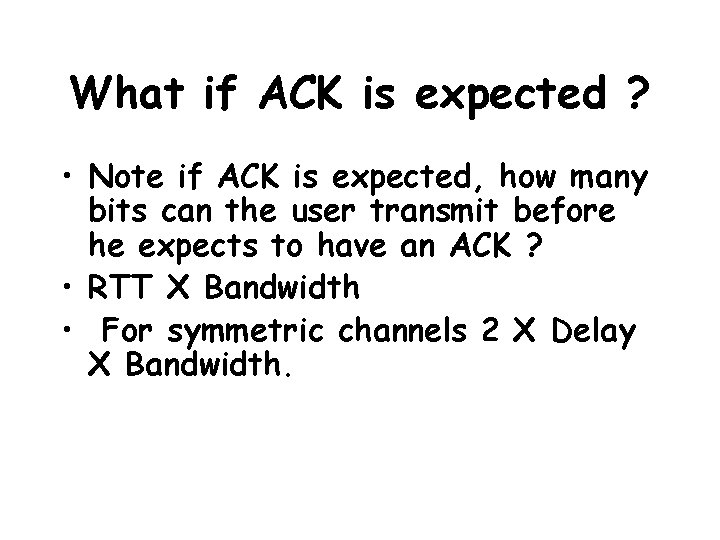 What if ACK is expected ?

• Note if ACK is expected, how many bits can the user transmit before he expects to have an ACK ?
• RTT X Bandwidth
• For symmetric channels 2 X Delay X Bandwidth.